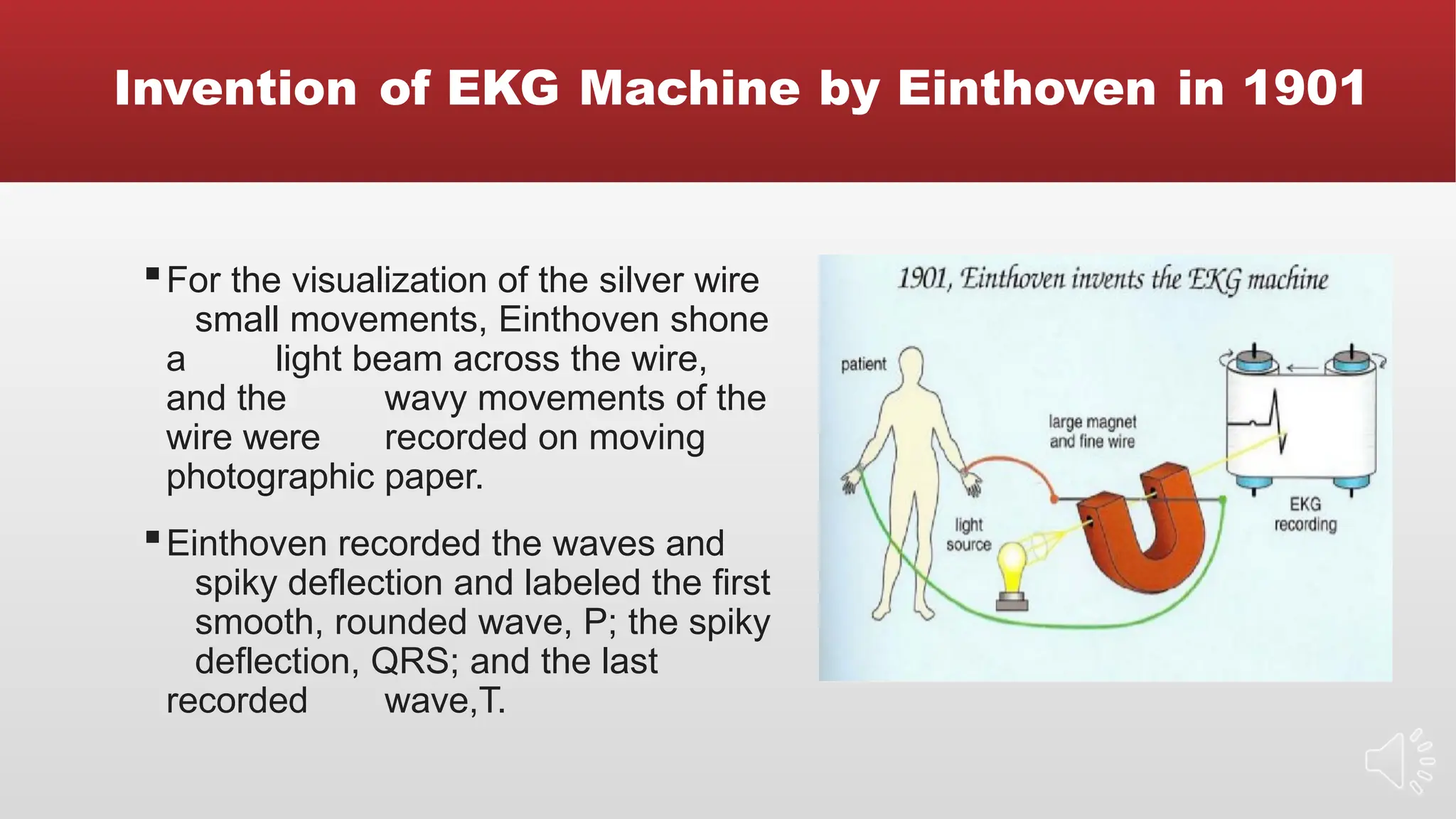 Invention of EKG Machine by Einthoven in 1901

▪ For the visualization of the silver wire small movements, Einthoven shone a light beam across the wire, and the wavy movements of the wire were recorded on moving photographic paper.

▪ Einthoven recorded the waves and spiky deflection and labeled the first smooth, rounded wave, P; the spiky deflection, QRS; and the last recorded wave,T.

1901, Einthoven invents the EKG machine

patient

large magnet and fine wire

light source

EKG recording